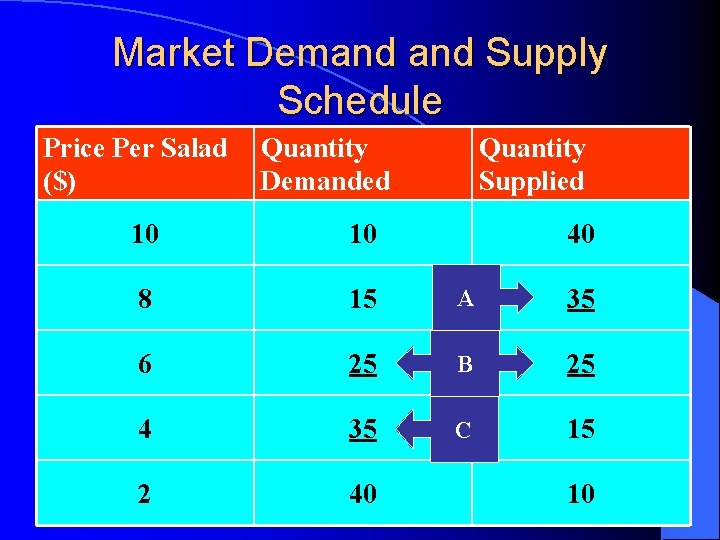 Market Demand and Supply Schedule

| Price Per Salad ($) | Quantity Demanded | Quantity Supplied |
|---|---|---|
| 10 | 10 | 40 |
| 8 | 15 | 35 |
| 6 | 25 | 25 |
| 4 | 35 | 15 |
| 2 | 40 | 10 |

A

B

C